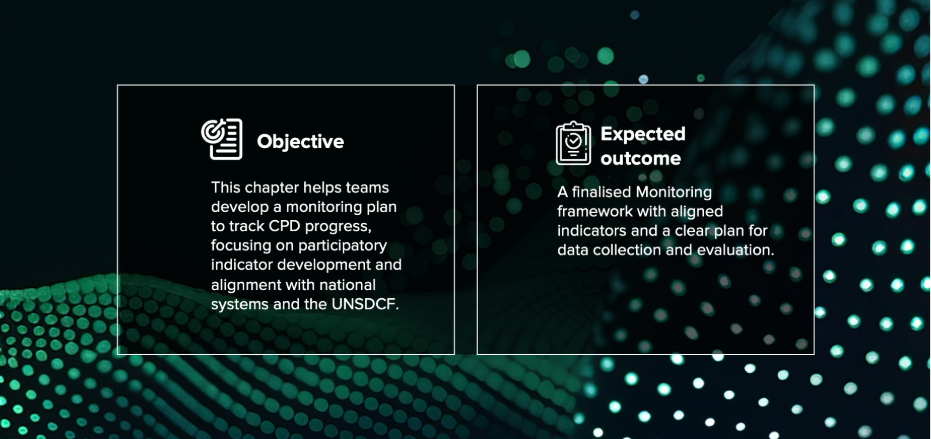 Objective

This chapter helps teams develop a monitoring plan to track CPD progress, focusing on participatory indicator development and alignment with national systems and the UNSDCF.

Expected outcome

A finalised Monitoring framework with aligned indicators and a clear plan for data collection and evaluation.